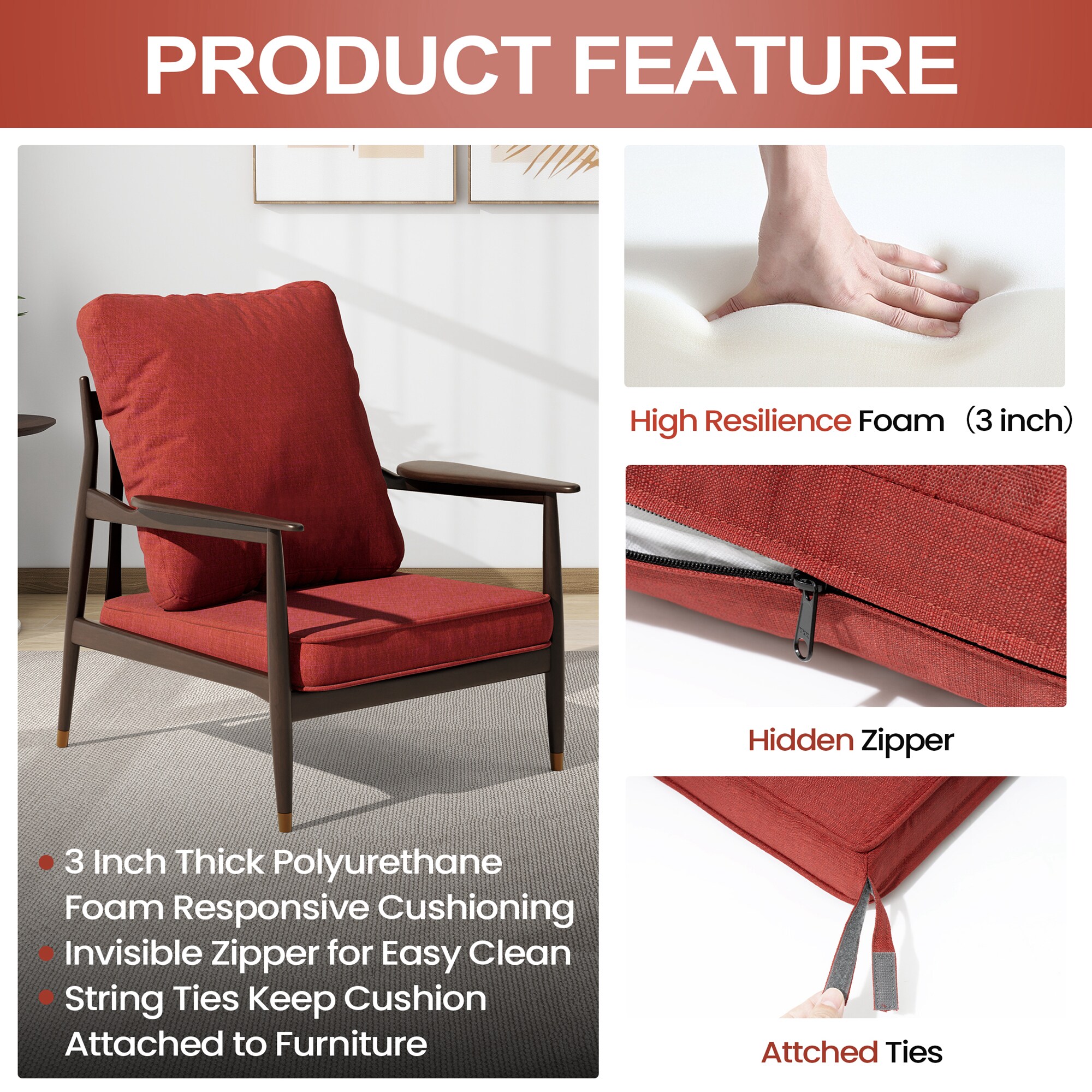 PRODUCT FEATURE

• 3 Inch Thick Polyurethane Foam Responsive Cushioning
• Invisible Zipper for Easy Clean
• String Ties Keep Cushion Attached to Furniture

High Resilience Foam （3 inch）

Hidden Zipper

Attched Ties